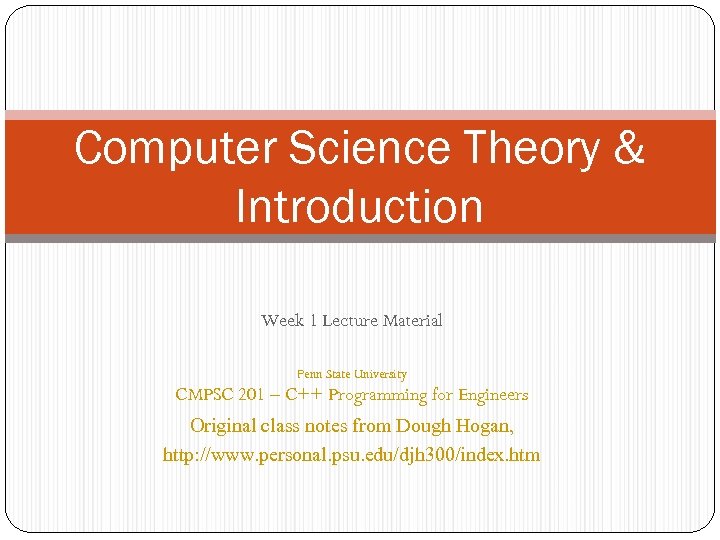 Computer Science Theory & Introduction

Week 1 Lecture Material

Penn State University
CMPSC 201 – C++ Programming for Engineers
Original class notes from Dough Hogan, http://www.personal.psu.edu/djh300/index.htm